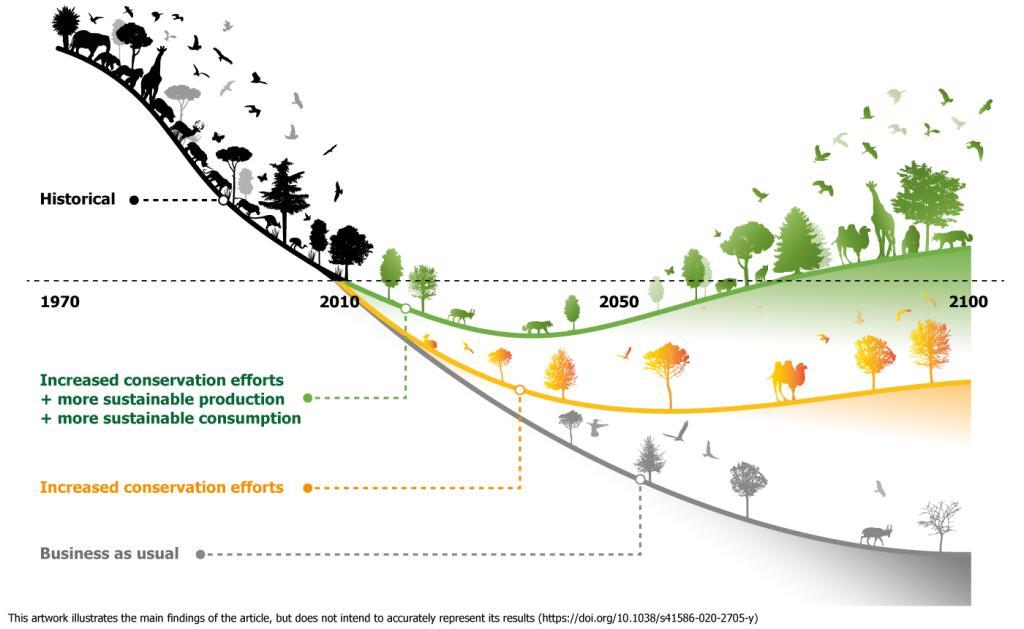 Historical

1970

2010

2050

2100

Increased conservation efforts
+ more sustainable production
+ more sustainable consumption

Increased conservation efforts

Business as usual

This artwork illustrates the main findings of the article, but does not intend to accurately represent its results (https://doi.org/10.1038/s41586-020-2705-y)